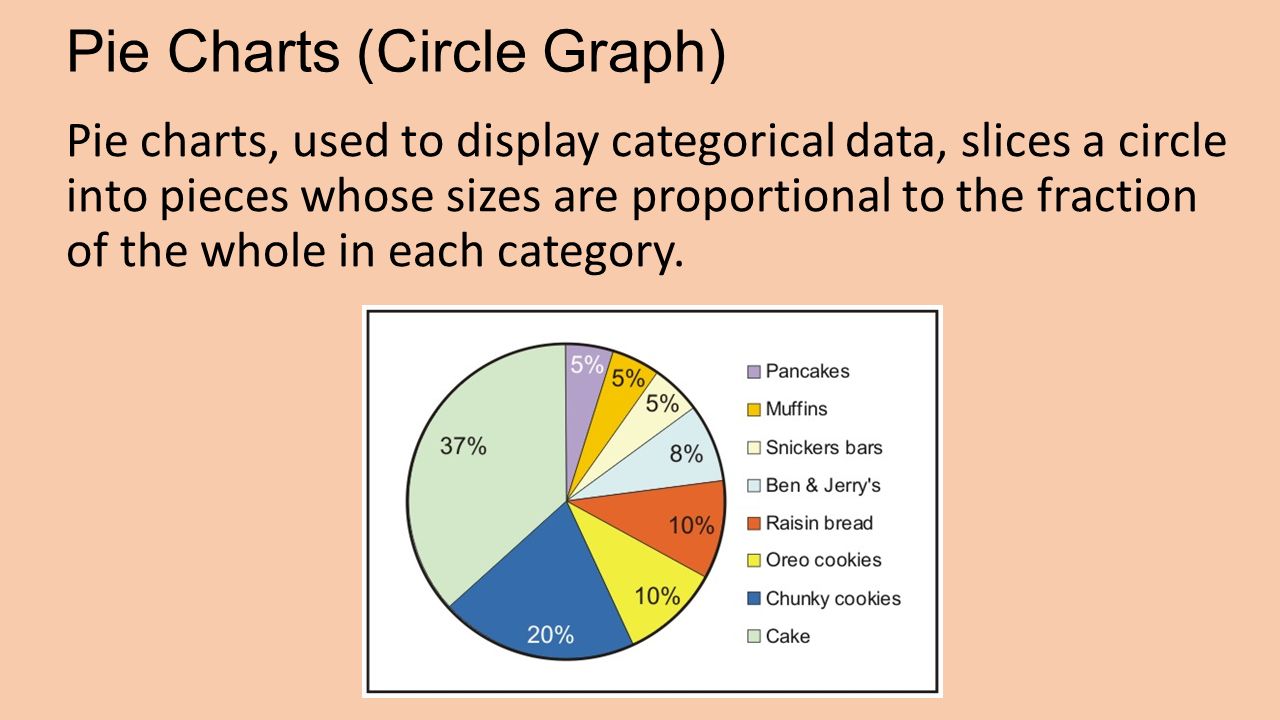 Pie Charts (Circle Graph)

Pie charts, used to display categorical data, slices a circle into pieces whose sizes are proportional to the fraction of the whole in each category.

5%
5%
5%
8%
10%
10%
20%
37%

Pancakes
Muffins
Snickers bars
Ben & Jerry's
Raisin bread
Oreo cookies
Chunky cookies
Cake